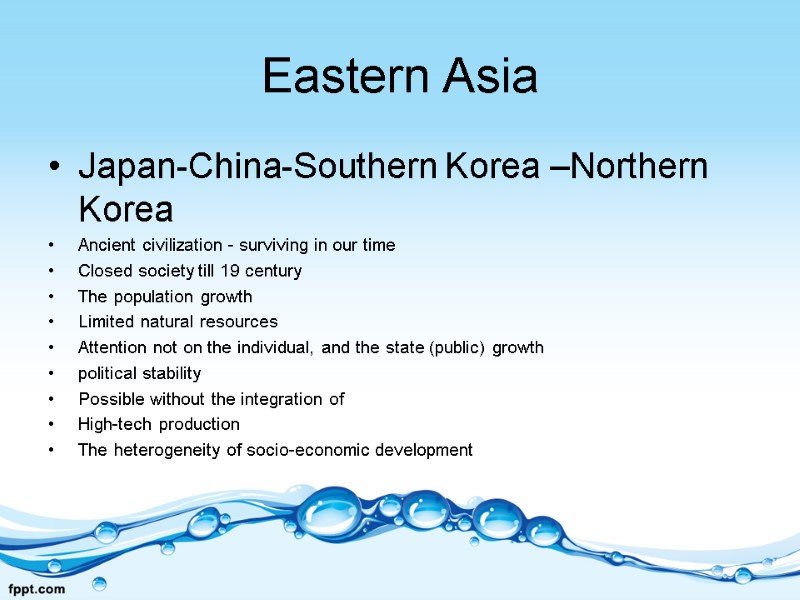 Eastern Asia

• Japan-China-Southern Korea –Northern Korea
• Ancient civilization - surviving in our time
• Closed society till 19 century
• The population growth
• Limited natural resources
• Attention not on the individual, and the state (public) growth
• political stability
• Possible without the integration of
• High-tech production
• The heterogeneity of socio-economic development

fppt.com